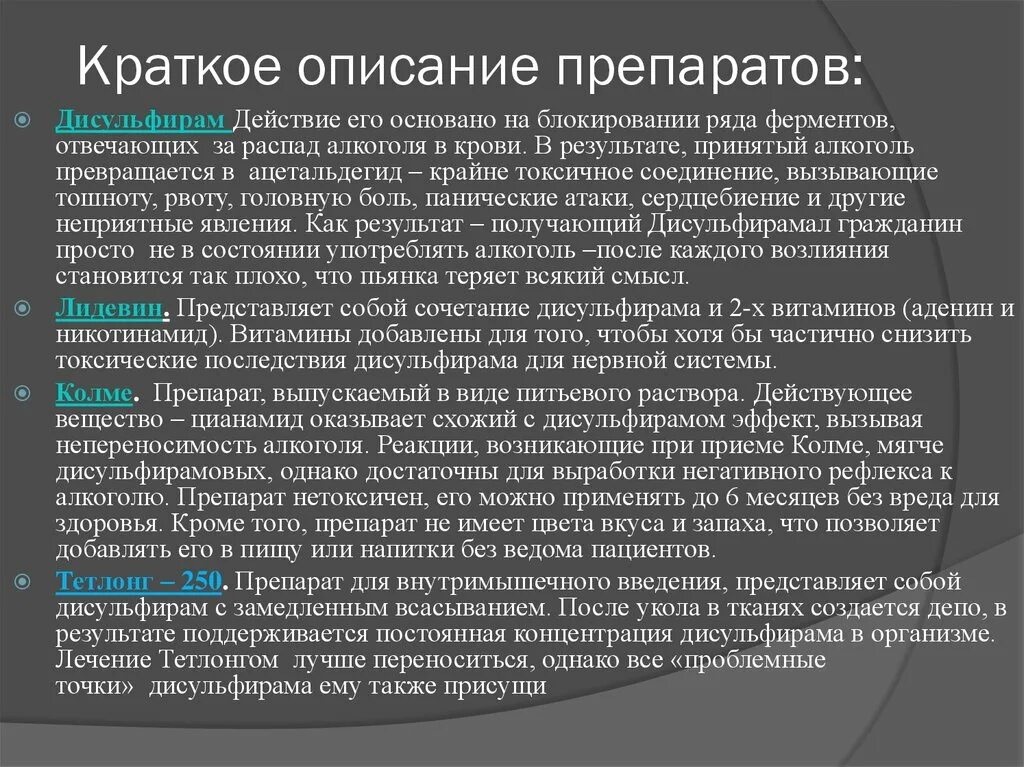 Краткое описание препаратов:

Дисульфирам Действие его основано на блокировании ряда ферментов, отвечающих за распад алкоголя в крови. В результате, принятый алкоголь превращается в ацетальдегид – крайне токсичное соединение, вызывающие тошноту, рвоту, головную боль, панические атаки, сердцебиение и другие неприятные явления. Как результат – получающий Дисульфирамал гражданин просто не в состоянии употреблять алкоголь –после каждого возлияния становится так плохо, что пьянка теряет всякий смысл.

Лидевин. Представляет собой сочетание дисульфирама и 2-х витаминов (аденин и никотинамид). Витамины добавлены для того, чтобы хотя бы частично снизить токсические последствия дисульфирама для нервной системы.

Колме. Препарат, выпускаемый в виде питьевого раствора. Действующее вещество – цианамид оказывает схожий с дисульфирамом эффект, вызывая непереносимость алкоголя. Реакции, возникающие при приеме Колме, мягче дисульфирамовых, однако достаточны для выработки негативного рефлекса к алкоголю. Препарат нетоксичен, его можно применять до 6 месяцев без вреда для здоровья. Кроме того, препарат не имеет цвета вкуса и запаха, что позволяет добавлять его в пищу или напитки без ведома пациентов.

Тетлонг – 250. Препарат для внутримышечного введения, представляет собой дисульфирам с замедленным всасыванием. После укола в тканях создается депо, в результате поддерживается постоянная концентрация дисульфирама в организме. Лечение Тетлонгом лучше переноситься, однако все «проблемные точки» дисульфирама ему также присущи